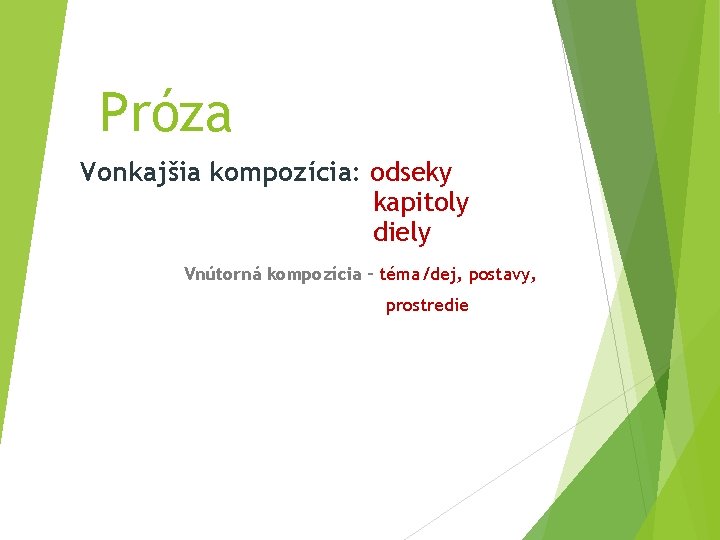 Próza

Vonkajšia kompozícia: odseky
kapitoly
diely

Vnútorná kompozícia – téma/dej, postavy, prostredie